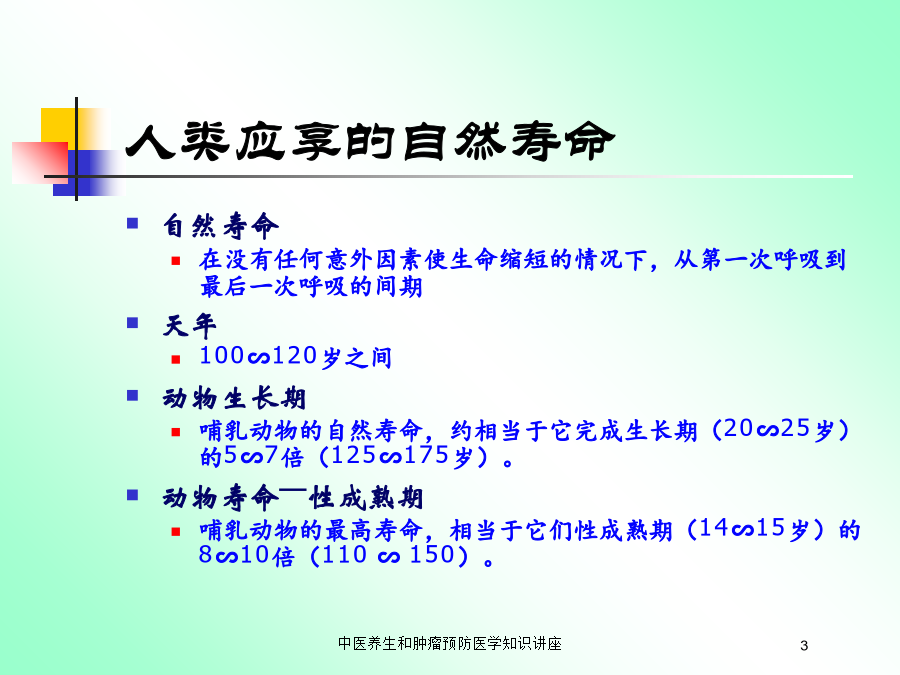 人类应享的自然寿命

自然寿命

在没有任何意外因素使生命缩短的情况下，从第一次呼吸到最后一次呼吸的间期

天年

100∽120岁之间

动物生长期

哺乳动物的自然寿命，约相当于它完成生长期（20∽25岁）的5∽7倍（125∽175岁）。

动物寿命—性成熟期

哺乳动物的最高寿命，相当于它们性成熟期（14∽15岁）的8∽10倍（110 ∽ 150）。

中医养生和肿瘤预防医学知识讲座

3